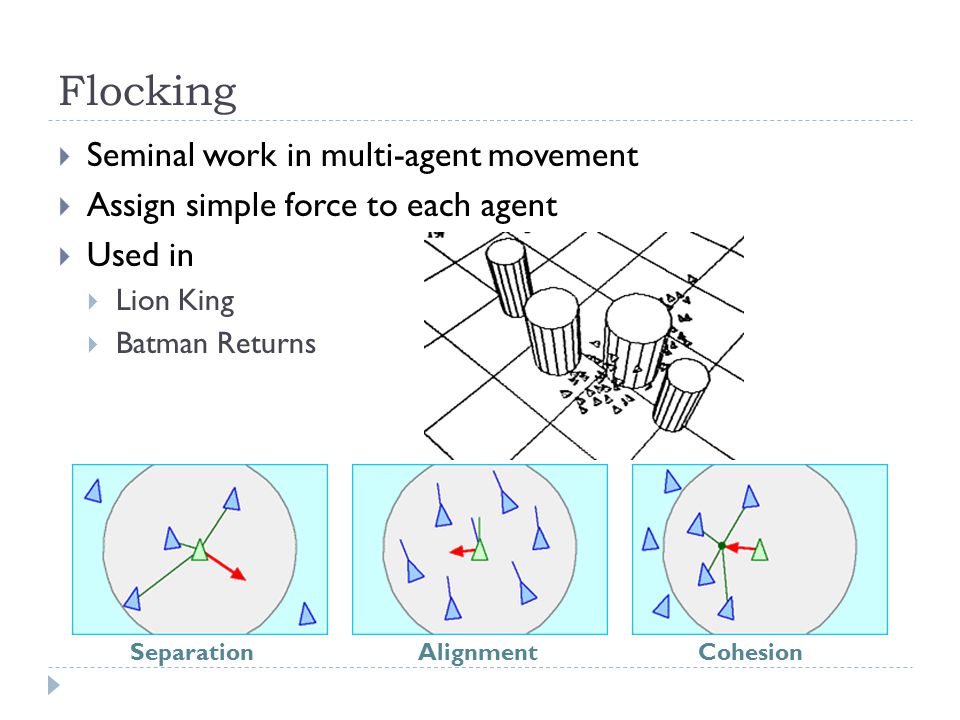 Flocking

Seminal work in multi-agent movement

Assign simple force to each agent

Used in

Lion King

Batman Returns

Separation

Alignment

Cohesion